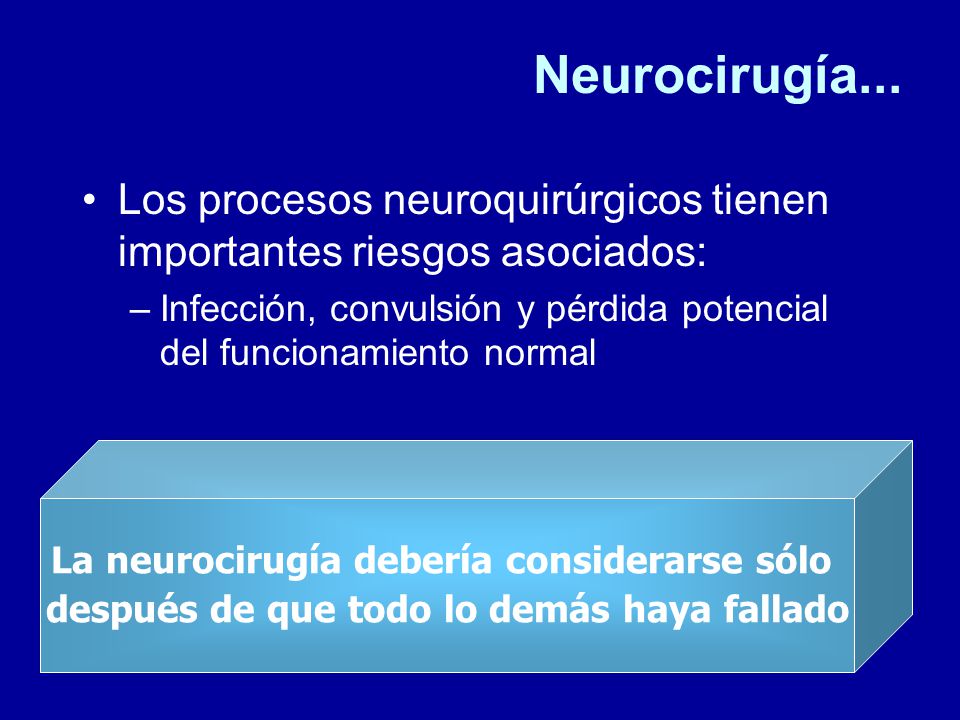 Neurocirugía...

• Los procesos neuroquirúrgicos tienen importantes riesgos asociados:

– Infección, convulsión y pérdida potencial del funcionamiento normal

La neurocirugía debería considerarse sólo después de que todo lo demás haya fallado